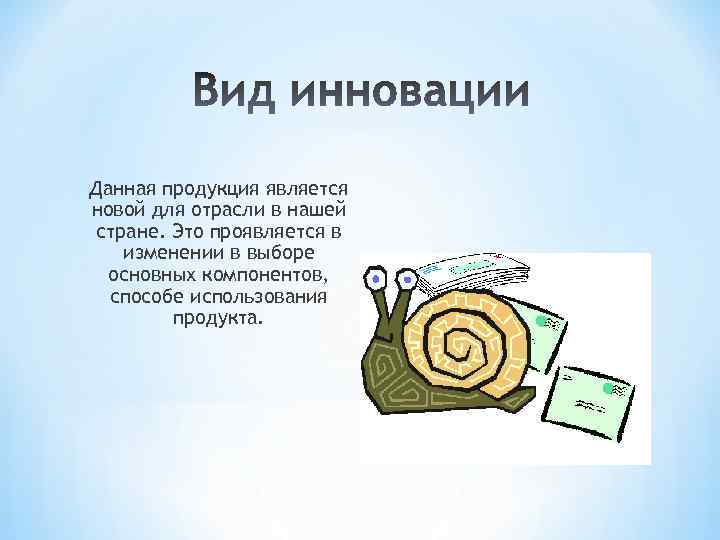 Вид инновации

Данная продукция является новой для отрасли в нашей стране. Это проявляется в изменении в выборе основных компонентов, способе использования продукта.